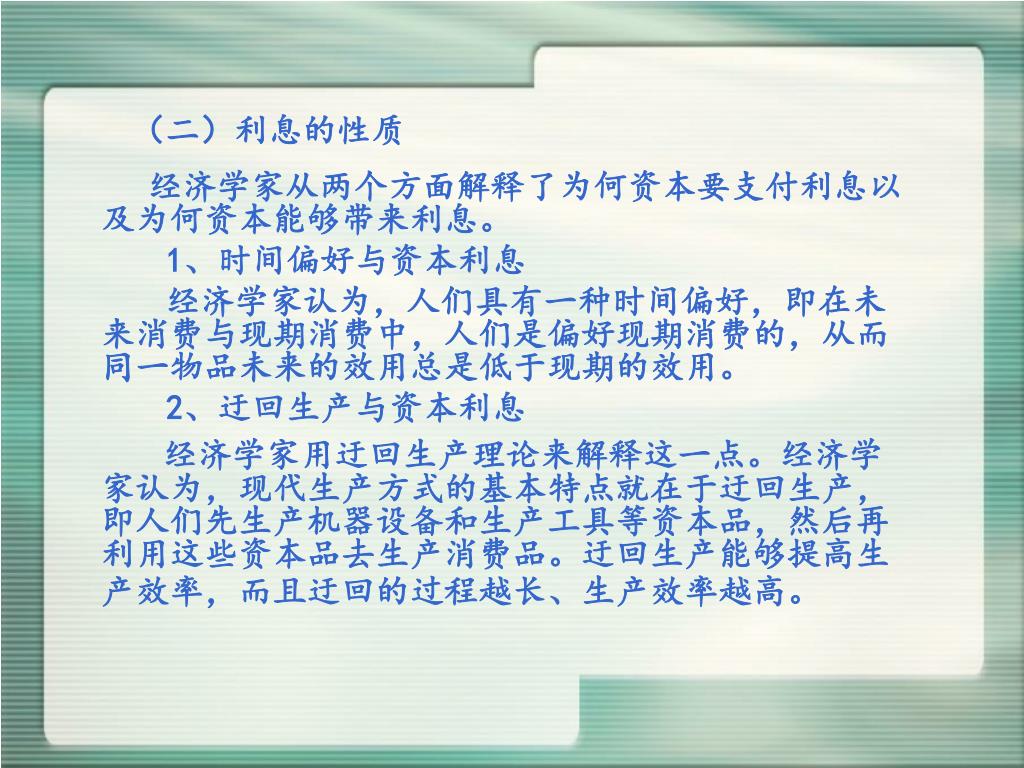 （二）利息的性质

经济学家从两个方面解释了为何资本要支付利息以及为何资本能够带来利息。

1、时间偏好与资本利息

经济学家认为，人们具有一种时间偏好，即在未来消费与现期消费中，人们是偏好现期消费的，从而同一物品未来的效用总是低于现期的效用。

2、迂回生产与资本利息

经济学家用迂回生产理论来解释这一点。经济学家认为，现代生产方式的基本特点就在于迂回生产，即人们先生产机器设备和生产工具等资本品，然后再利用这些资本品去生产消费品。迂回生产能够提高生产效率，而且迂回的过程越长、生产效率越高。